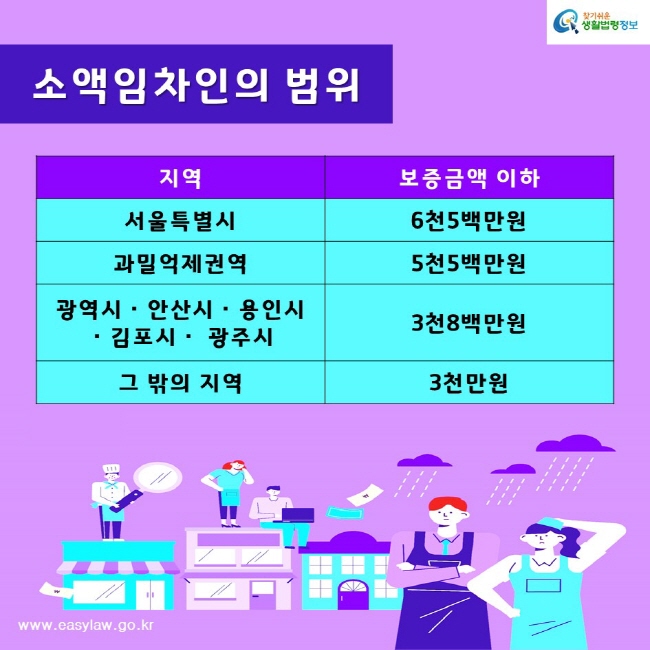 찾기쉬운 생활법령정보

소액임차인의 범위

| 지역 | 보증금액 이하 |
|---|---|
| 서울특별시 | 6천5백만원 |
| 과밀억제권역 | 5천5백만원 |
| 광역시 · 안산시 · 용인시 · 김포시 · 광주시 | 3천8백만원 |
| 그 밖의 지역 | 3천만원 |

www.easylaw.go.kr